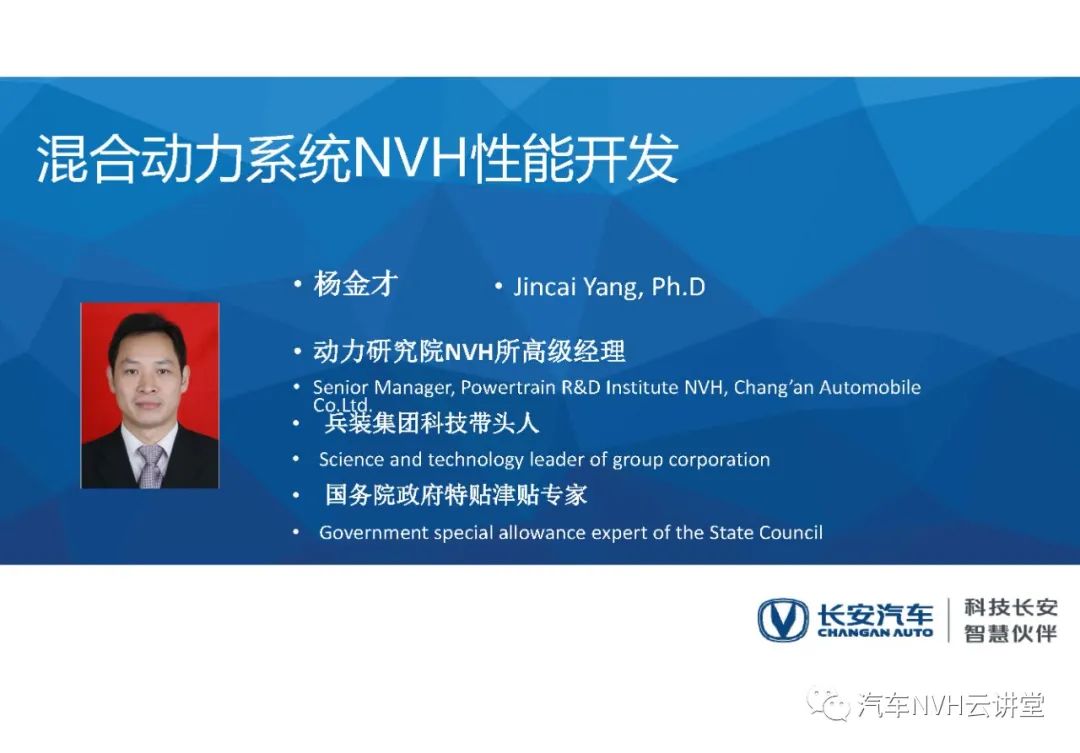 混合动力系统NVH性能开发

• 杨金才 • Jincai Yang, Ph.D

• 动力研究院NVH所高级经理

• Senior Manager, Powertrain R&D Institute NVH, Chang'an Automobile Co.Ltd.

• 兵装集团科技带头人

• Science and technology leader of group corporation

• 国务院政府特贴津贴专家

• Government special allowance expert of the State Council

长安汽车 CHANGAN AUTO 科技长安 智慧伙伴

汽车NVH云讲堂